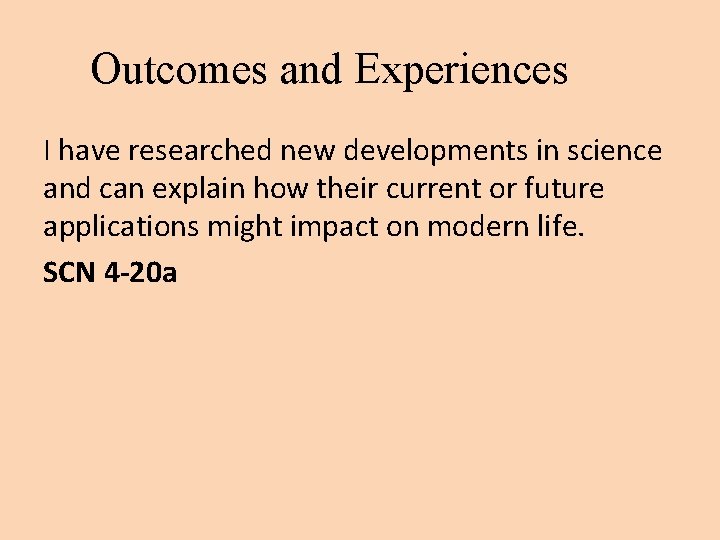 Outcomes and Experiences

I have researched new developments in science and can explain how their current or future applications might impact on modern life.

SCN 4-20a